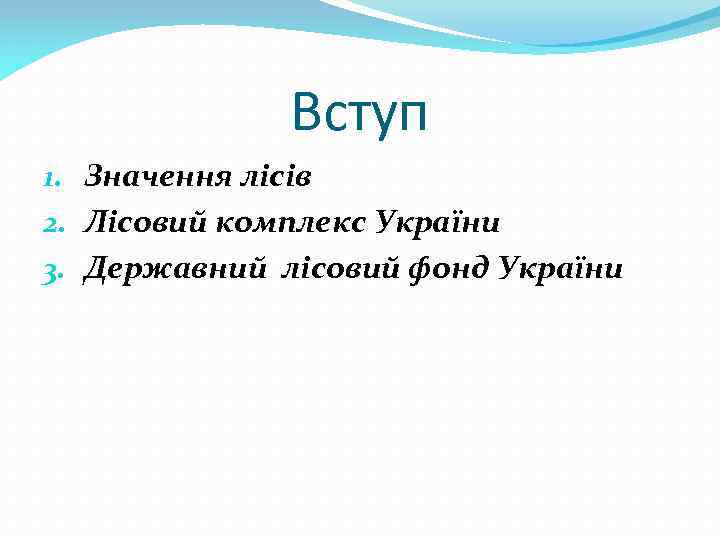 Вступ

1. Значення лісів
2. Лісовий комплекс України
3. Державний лісовий фонд України